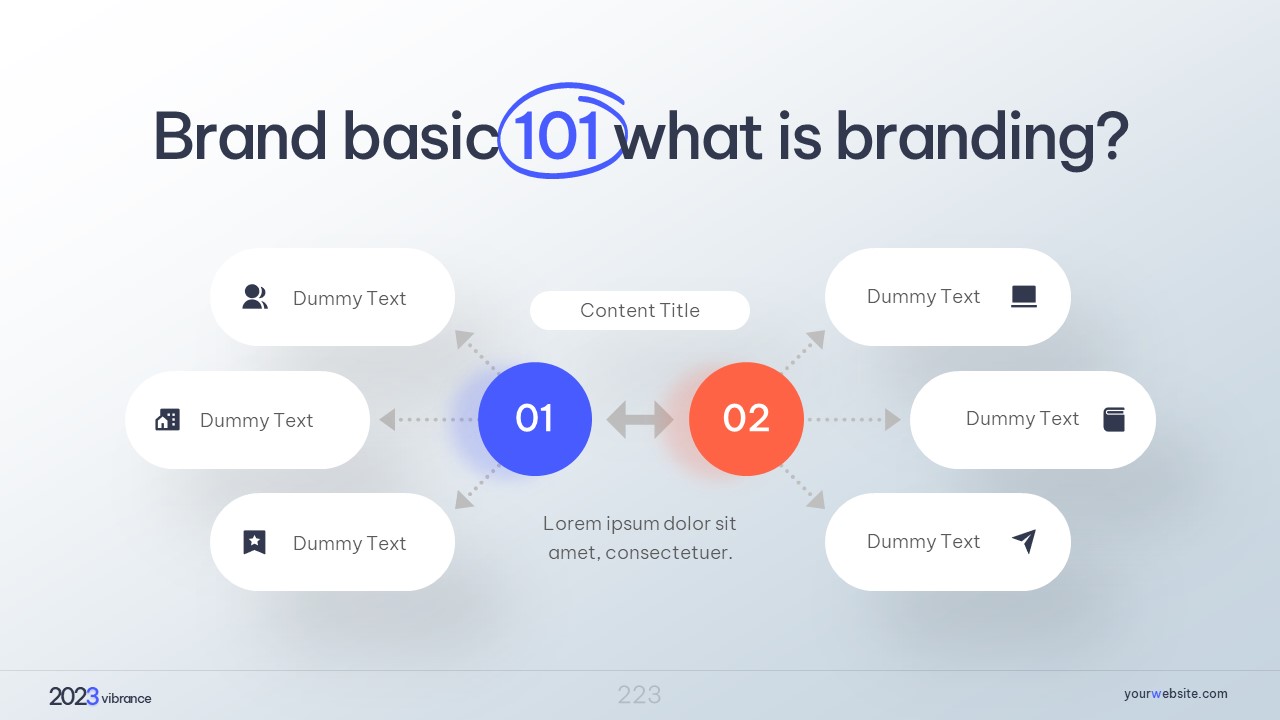 Brand basic 101 what is branding?

Dummy Text

Dummy Text

Dummy Text

Content Title

01

02

Lorem ipsum dolor sit amet, consectetuer.

Dummy Text

Dummy Text

Dummy Text

2023 vibrance

223

yourwebsite.com